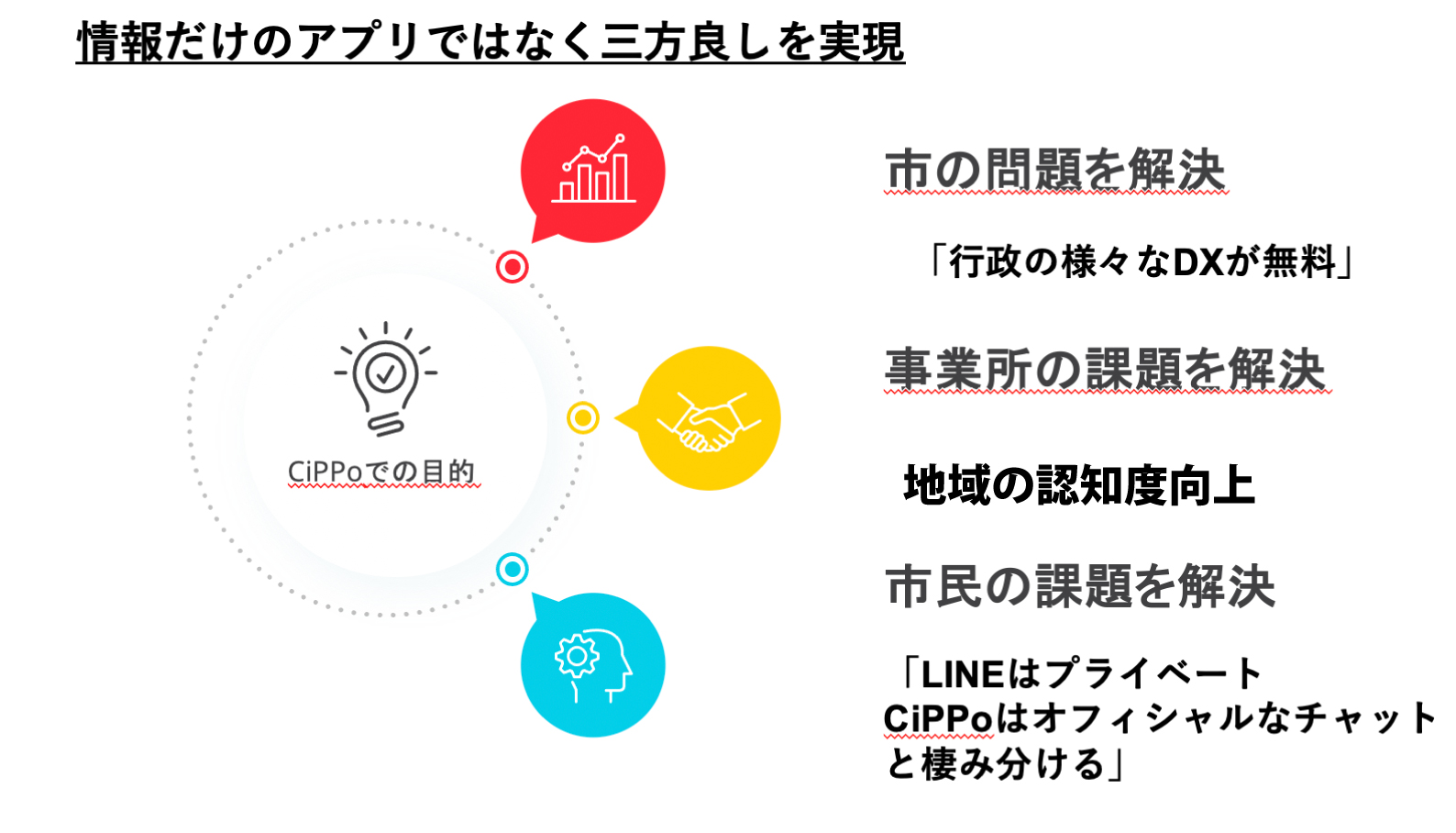 情報だけのアプリではなく三方良しを実現

CiPPoでの目的

市の問題を解決

「行政の様々なDXが無料」

事業所の課題を解決

地域の認知度向上

市民の課題を解決

「LINEはプライベート
CiPPoはオフィシャルなチャット
と棲み分ける」